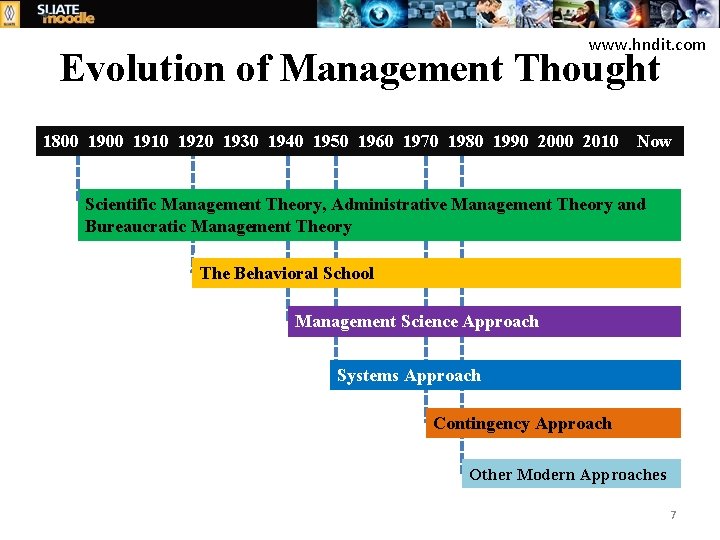 SLIATE moodle

www.hndit.com

Evolution of Management Thought

1800 1900 1910 1920 1930 1940 1950 1960 1970 1980 1990 2000 2010 Now

Scientific Management Theory, Administrative Management Theory and Bureaucratic Management Theory

The Behavioral School

Management Science Approach

Systems Approach

Contingency Approach

Other Modern Approaches

7